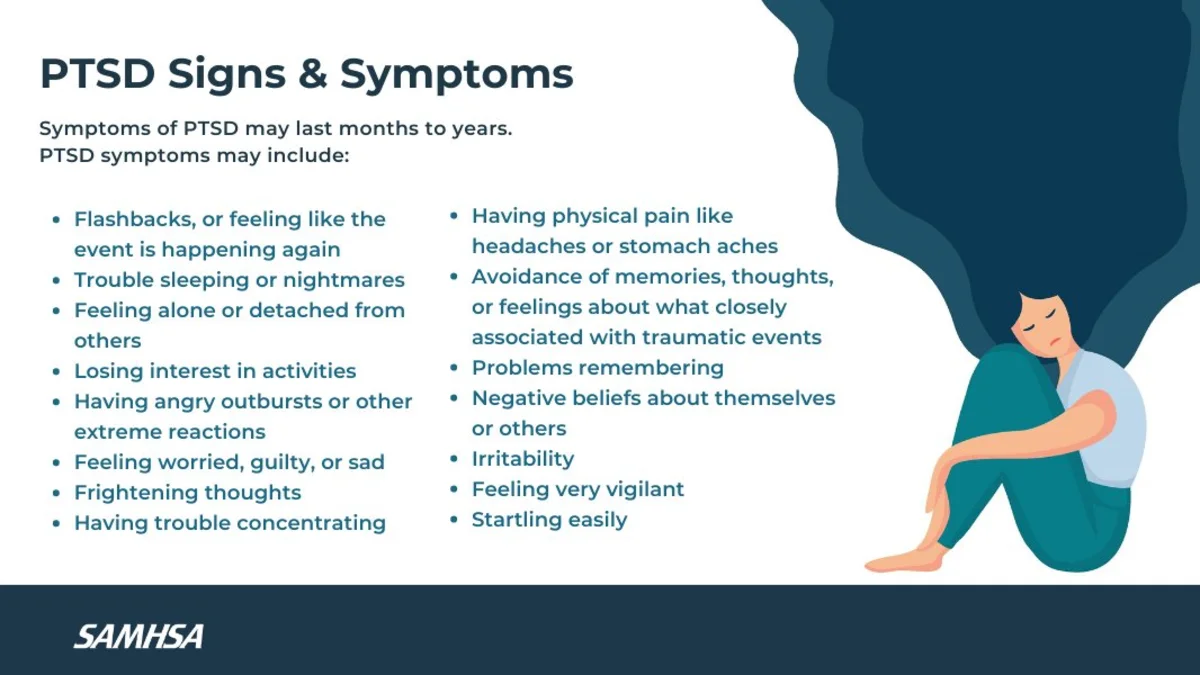 PTSD Signs & Symptoms

Symptoms of PTSD may last months to years.
PTSD symptoms may include:

- Flashbacks, or feeling like the event is happening again
- Trouble sleeping or nightmares
- Feeling alone or detached from others
- Losing interest in activities
- Having angry outbursts or other extreme reactions
- Feeling worried, guilty, or sad
- Frightening thoughts
- Having trouble concentrating

- Having physical pain like headaches or stomach aches
- Avoidance of memories, thoughts, or feelings about what closely associated with traumatic events
- Problems remembering
- Negative beliefs about themselves or others
- Irritability
- Feeling very vigilant
- Startling easily

SAMHSA